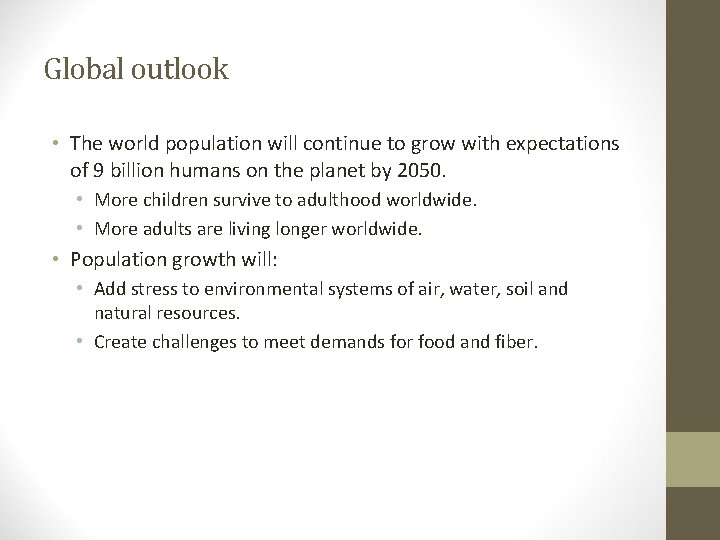 Global outlook

• The world population will continue to grow with expectations of 9 billion humans on the planet by 2050.
• More children survive to adulthood worldwide.
• More adults are living longer worldwide.
• Population growth will:
• Add stress to environmental systems of air, water, soil and natural resources.
• Create challenges to meet demands for food and fiber.